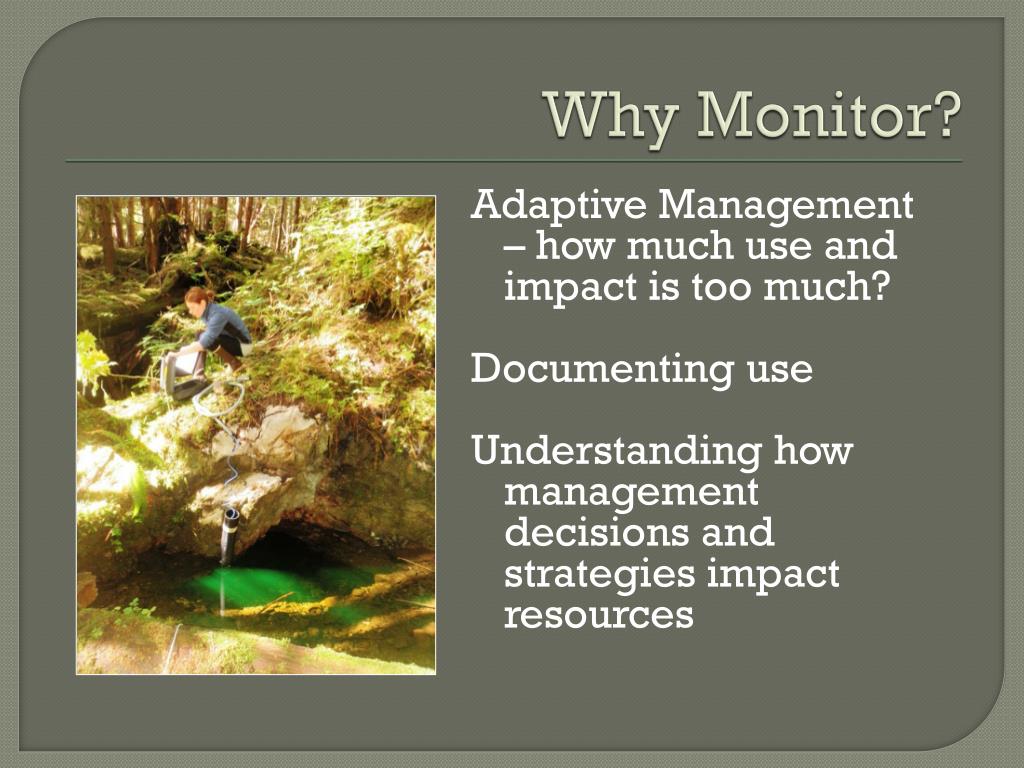 Why Monitor?

Adaptive Management – how much use and impact is too much?

Documenting use

Understanding how management decisions and strategies impact resources